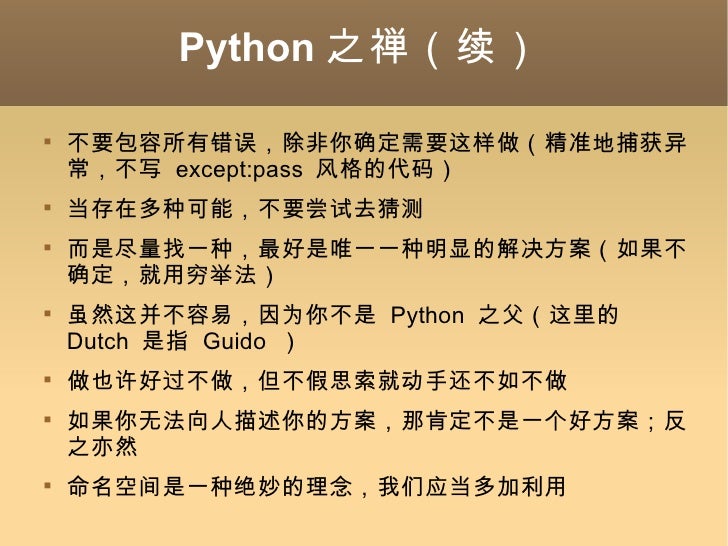 Python 之禅（续）

▪ 不要包容所有错误，除非你确定需要这样做（精准地捕获异常，不写 except:pass 风格的代码）

▪ 当存在多种可能，不要尝试去猜测

▪ 而是尽量找一种，最好是唯一一种明显的解决方案（如果不确定，就用穷举法）

▪ 虽然这并不容易，因为你不是 Python 之父（这里的 Dutch 是指 Guido ）

▪ 做也许好过不做，但不假思索就动手还不如不做

▪ 如果你无法向人描述你的方案，那肯定不是一个好方案；反之亦然

▪ 命名空间是一种绝妙的理念，我们应当多加利用